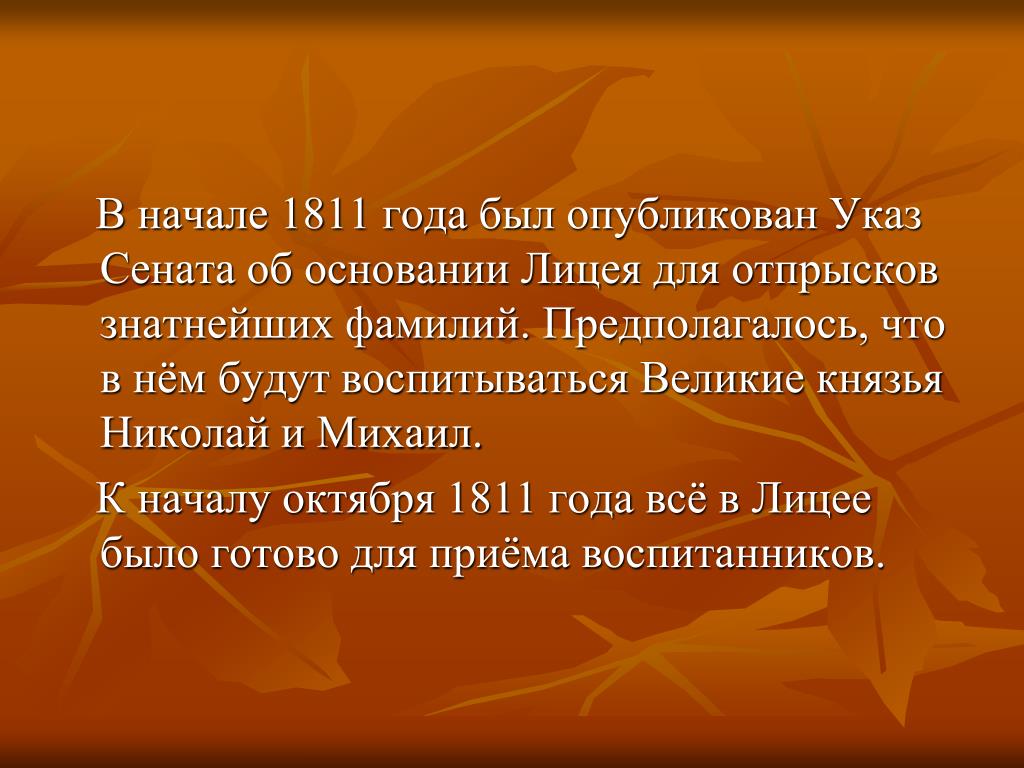 В начале 1811 года был опубликован Указ Сената об основании Лицея для отпрысков знатнейших фамилий. Предполагалось, что в нём будут воспитываться Великие князья Николай и Михаил.

К началу октября 1811 года всё в Лицее было готово для приёма воспитанников.